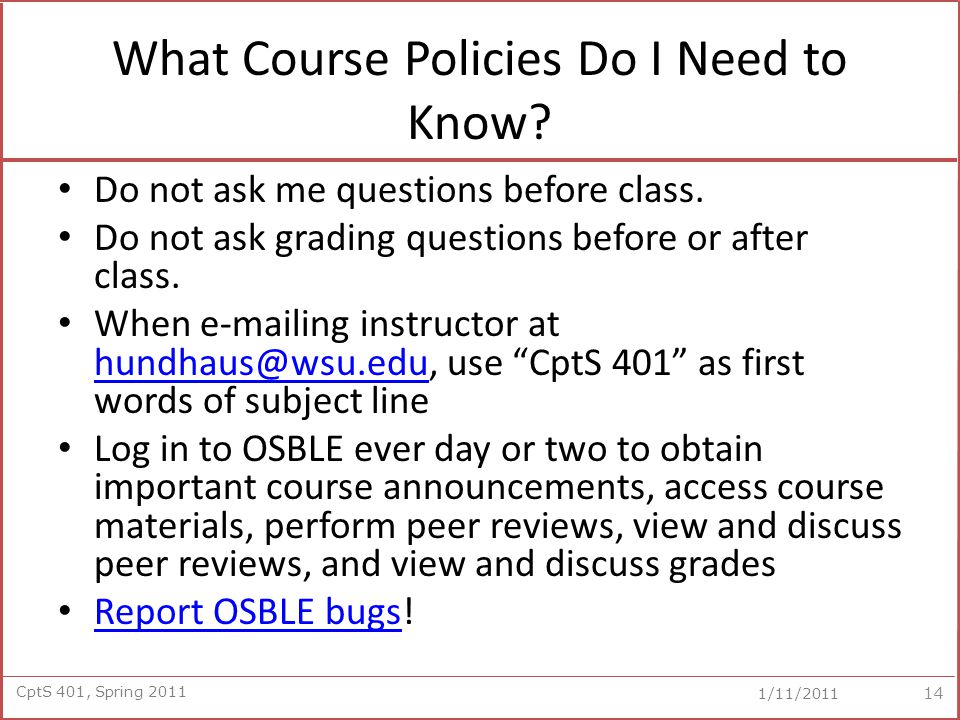 What Course Policies Do I Need to Know?

• Do not ask me questions before class.
• Do not ask grading questions before or after class.
• When e-mailing instructor at hundhaus@wsu.edu, use “CptS 401” as first words of subject line
• Log in to OSBLE ever day or two to obtain important course announcements, access course materials, perform peer reviews, view and discuss peer reviews, and view and discuss grades
• Report OSBLE bugs!

CptS 401, Spring 2011
1/11/2011
14